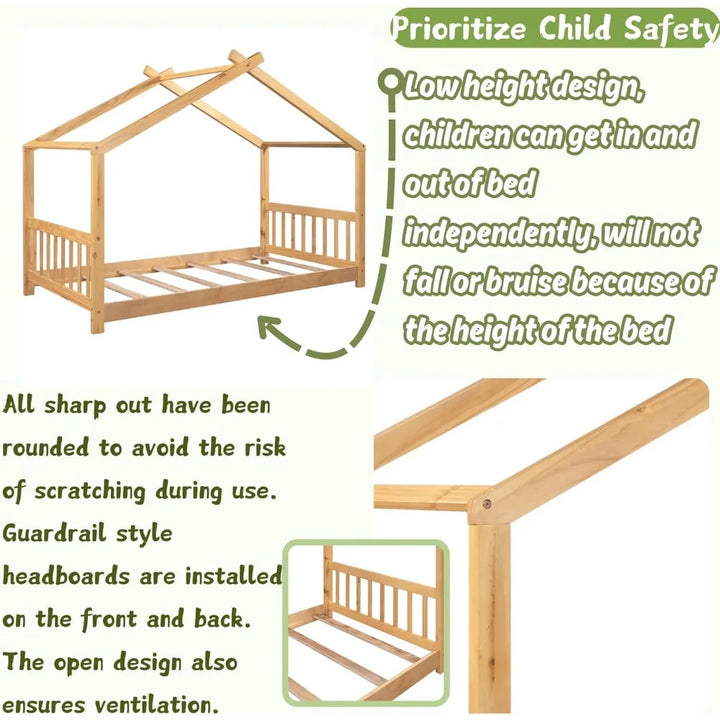 Prioritize Child Safety

Low height design, children can get in and out of bed independently, will not fall or bruise because of the height of the bed

All sharp out have been rounded to avoid the risk of scratching during use. Guardrail style headboards are installed on the front and back. The open design also ensures ventilation.